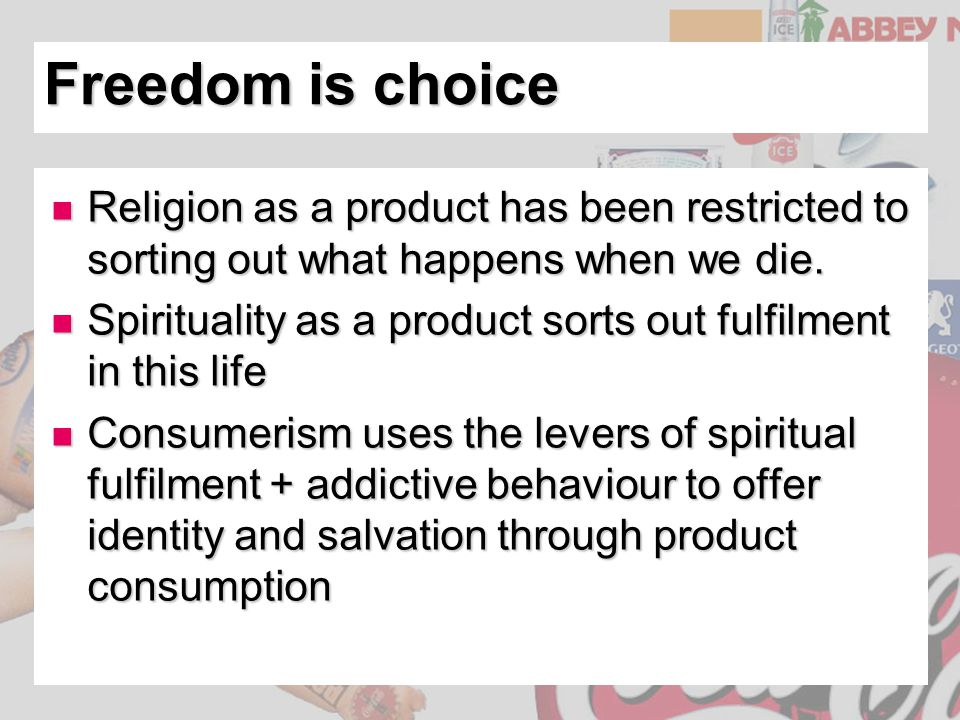 ICE ABBEY N

Freedom is choice

ICE

- Religion as a product has been restricted to sorting out what happens when we die.
- Spirituality as a product sorts out fulfilment in this life
- Consumerism uses the levers of spiritual fulfilment + addictive behaviour to offer identity and salvation through product consumption

GEO